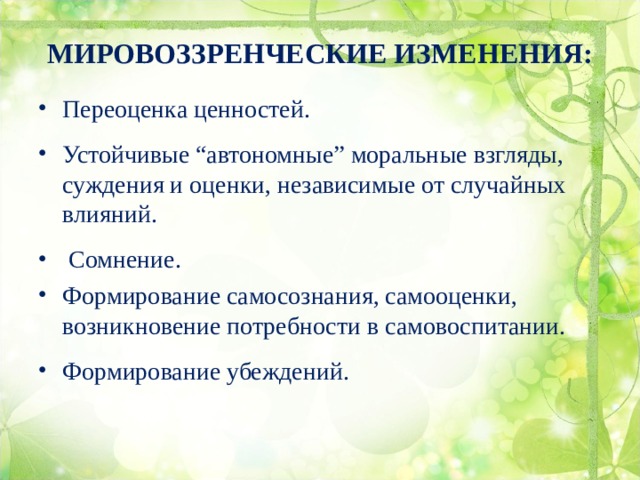 МИРОВОЗЗРЕНЧЕСКИЕ ИЗМЕНЕНИЯ:

• Переоценка ценностей.

• Устойчивые “автономные” моральные взгляды, суждения и оценки, независимые от случайных влияний.

• Сомнение.

• Формирование самосознания, самооценки, возникновение потребности в самовоспитании.

• Формирование убеждений.